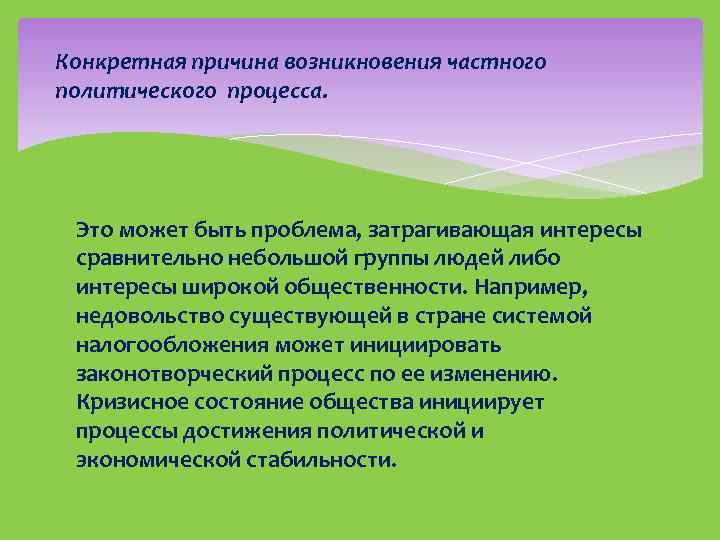 Конкретная причина возникновения частного политического процесса.

Это может быть проблема, затрагивающая интересы сравнительно небольшой группы людей либо интересы широкой общественности. Например, недовольство существующей в стране системой налогообложения может инициировать законотворческий процесс по ее изменению. Кризисное состояние общества инициирует процессы достижения политической и экономической стабильности.